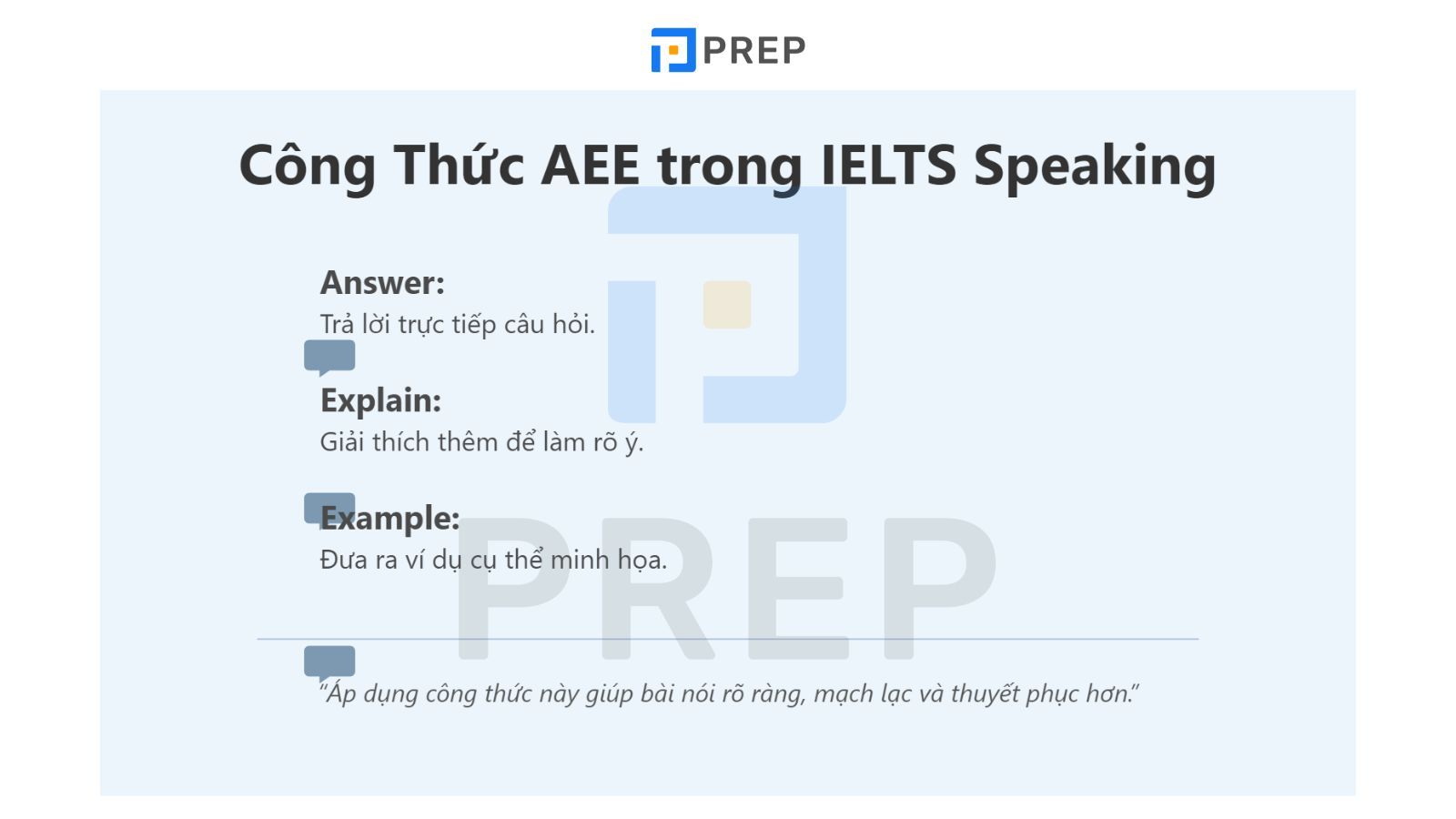 PREP

Công Thức AEE trong IELTS Speaking

Answer:
Trả lời trực tiếp câu hỏi.

Explain:
Giải thích thêm để làm rõ ý.

Example:
Đưa ra ví dụ cụ thể minh họa.

PREP

"Áp dụng công thức này giúp bài nói rõ ràng, mạch lạc và thuyết phục hơn."